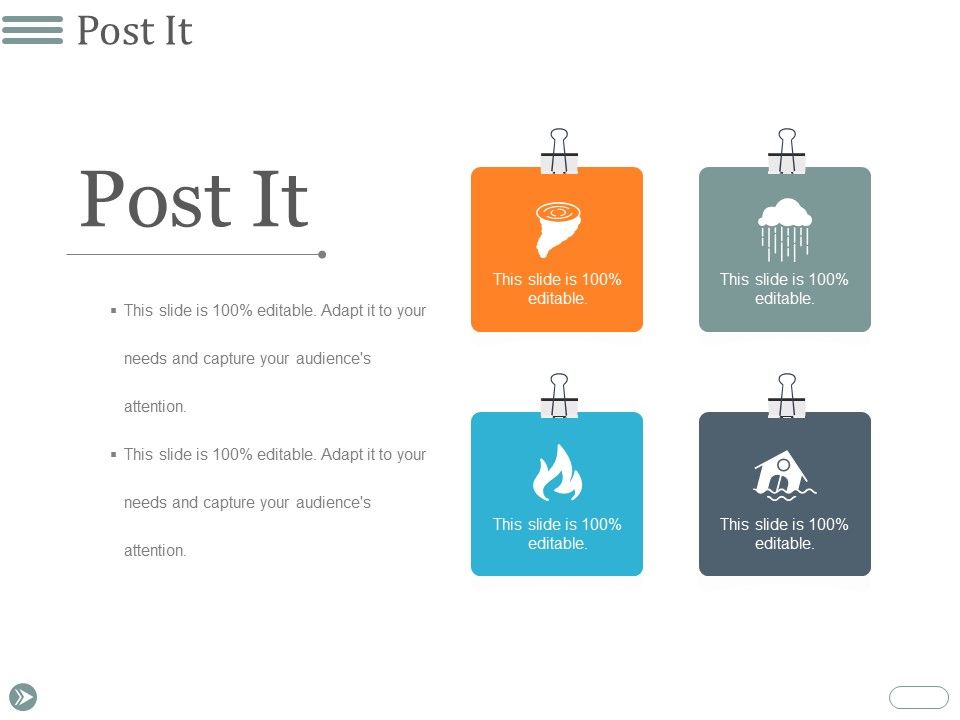 Post It

Post It

▪ This slide is 100% editable. Adapt it to your needs and capture your audience's attention.

▪ This slide is 100% editable. Adapt it to your needs and capture your audience's attention.

This slide is 100% editable.

This slide is 100% editable.

This slide is 100% editable.

This slide is 100% editable.